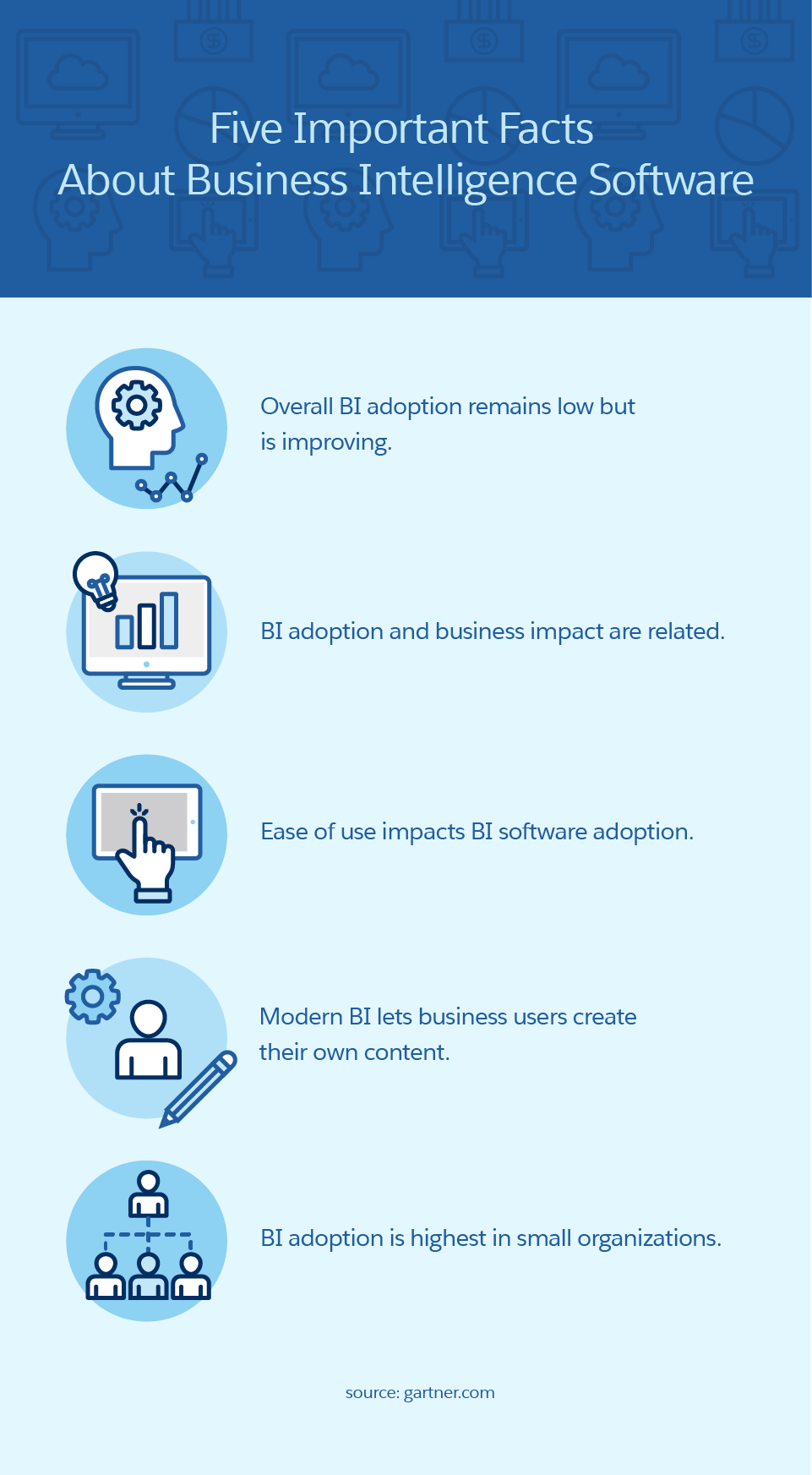 Five Important Facts
About Business Intelligence Software

Overall BI adoption remains low but is improving.

BI adoption and business impact are related.

Ease of use impacts BI software adoption.

Modern BI lets business users create their own content.

BI adoption is highest in small organizations.

source: gartner.com